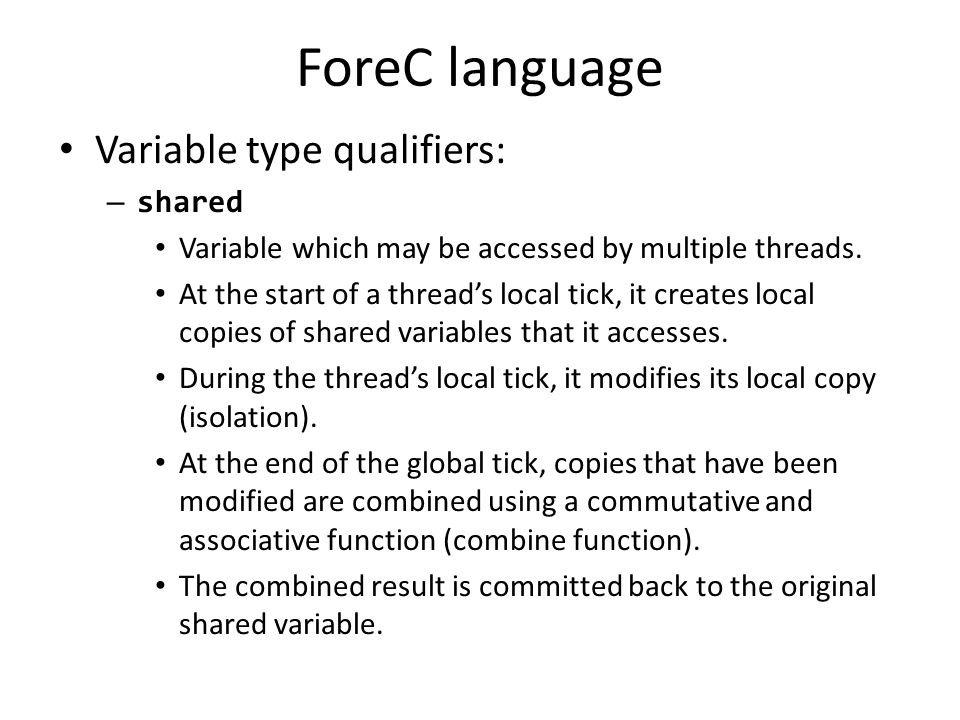 ForeC language

• Variable type qualifiers:

– shared

• Variable which may be accessed by multiple threads.

• At the start of a thread’s local tick, it creates local copies of shared variables that it accesses.

• During the thread’s local tick, it modifies its local copy (isolation).

• At the end of the global tick, copies that have been modified are combined using a commutative and associative function (combine function).

• The combined result is committed back to the original shared variable.